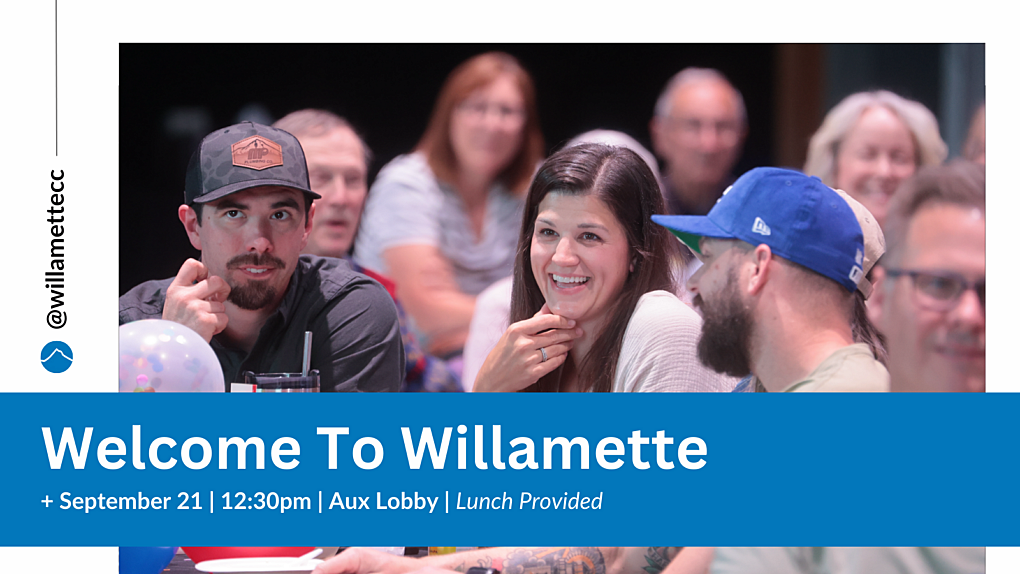 @willamettecc

Welcome To Willamette

+ September 21 | 12:30pm | Aux Lobby | Lunch Provided